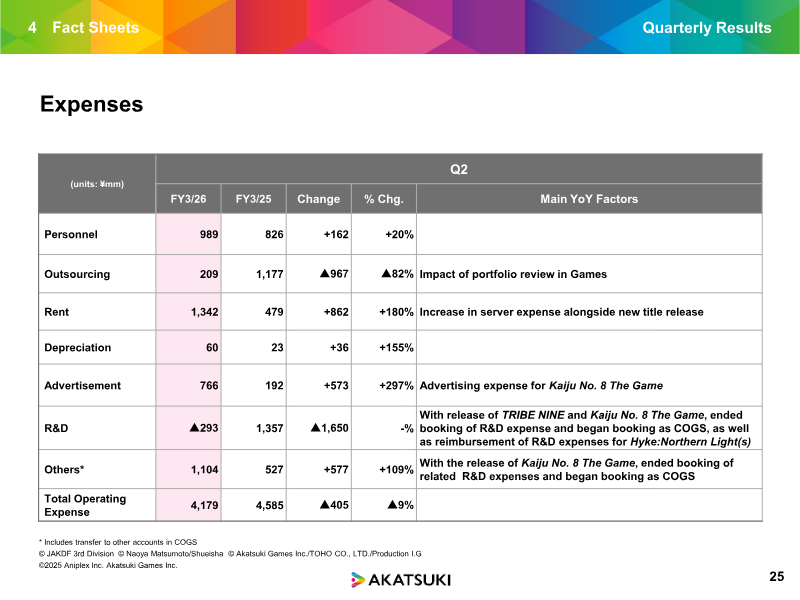 4 Fact Sheets

Quarterly Results

Expenses

| (units: ¥mm) | Q2 | | | | |
|---|---|---|---|---|---|
| | FY3/26 | FY3/25 | Change | % Chg. | Main YoY Factors |
| Personnel | 989 | 826 | +162 | +20% | |
| Outsourcing | 209 | 1,177 | ▲967 | ▲82% | Impact of portfolio review in Games |
| Rent | 1,342 | 479 | +862 | +180% | Increase in server expense alongside new title release |
| Depreciation | 60 | 23 | +36 | +155% | |
| Advertisement | 766 | 192 | +573 | +297% | Advertising expense for Kaiju No. 8 The Game |
| R&D | ▲293 | 1,357 | ▲1,650 | -% | With release of TRIBE NINE and Kaiju No. 8 The Game, ended booking of R&D expense and began booking as COGS, as well as reimbursement of R&D expenses for Hyke:Northern Light(s) |
| Others* | 1,104 | 527 | +577 | +109% | With the release of Kaiju No. 8 The Game, ended booking of related R&D expenses and began booking as COGS |
| Total Operating Expense | 4,179 | 4,585 | ▲405 | ▲9% | |

* Includes transfer to other accounts in COGS
© JAKDF 3rd Division © Naoya Matsumoto/Shueisha © Akatsuki Games Inc./TOHO CO., LTD./Production I.G
©2025 Aniplex Inc. Akatsuki Games Inc.

AKATSUKI

25